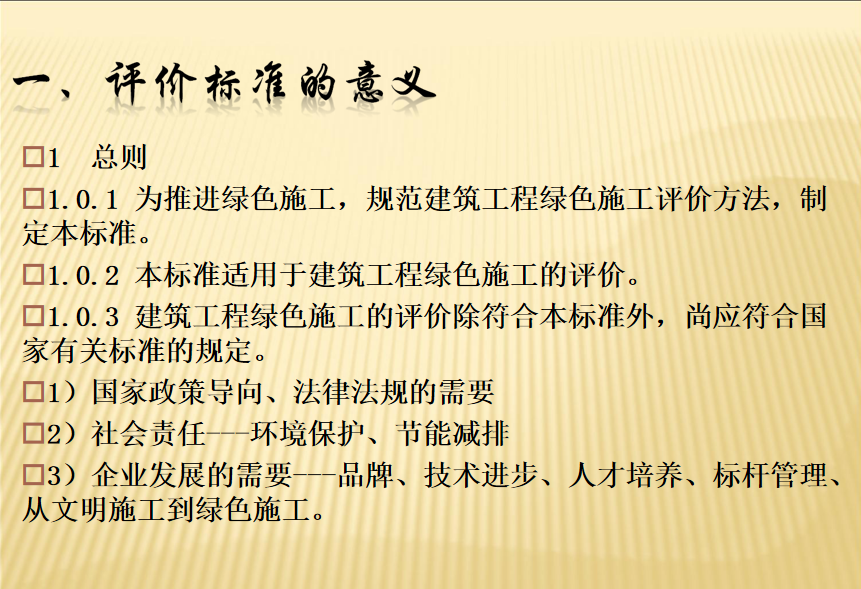 一、评价标准的意义

□1　总则

□1.0.1 为推进绿色施工，规范建筑工程绿色施工评价方法，制定本标准。

□1.0.2 本标准适用于建筑工程绿色施工的评价。

□1.0.3 建筑工程绿色施工的评价除符合本标准外，尚应符合国家有关标准的规定。

□1）国家政策导向、法律法规的需要

□2）社会责任---环境保护、节能减排

□3）企业发展的需要---品牌、技术进步、人才培养、标杆管理、从文明施工到绿色施工。